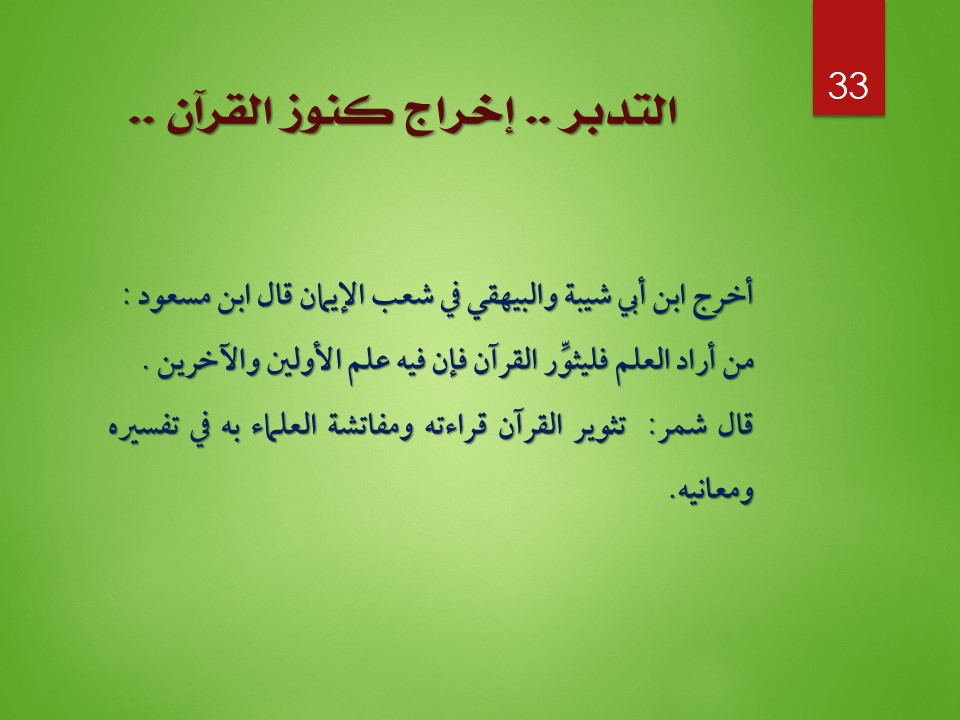 33

التدبر .. إخراج كنوز القرآن ..

أخرج ابن أبي شيبة والبيهقي في شعب الإيمان قال ابن مسعود : من أراد العلم فليثوِّر القرآن فإن فيه علم الأولين والآخرين .

قال شمر: تثوير القرآن قراءته ومفاتشة العلماء به في تفسيره ومعانيه.